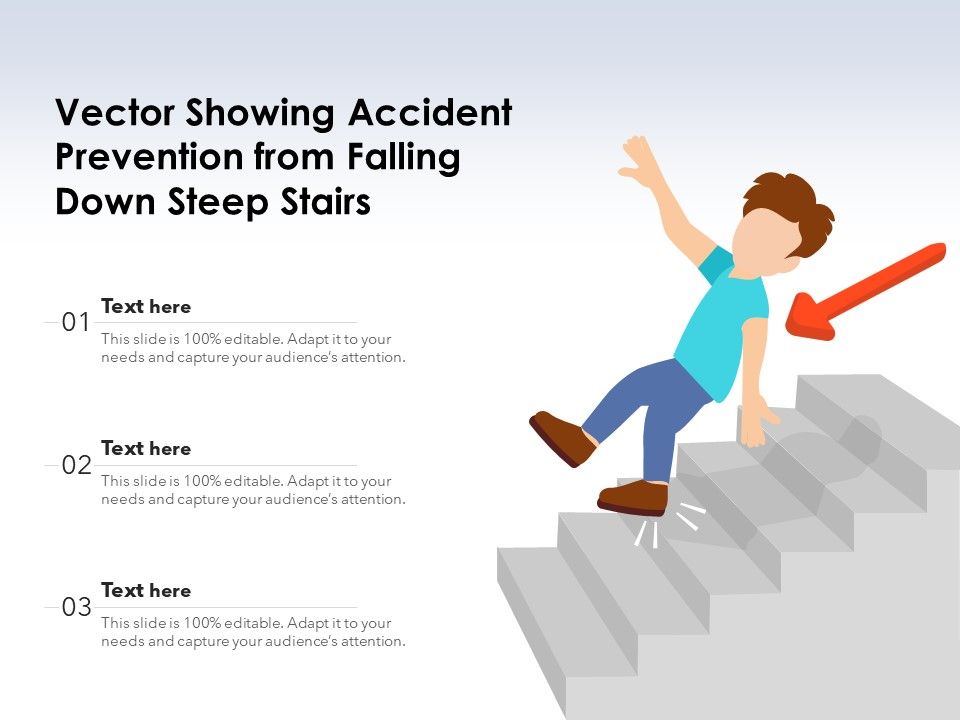 Vector Showing Accident Prevention from Falling Down Steep Stairs

01
Text here
This slide is 100% editable. Adapt it to your needs and capture your audience's attention.

02
Text here
This slide is 100% editable. Adapt it to your needs and capture your audience's attention.

03
Text here
This slide is 100% editable. Adapt it to your needs and capture your audience's attention.